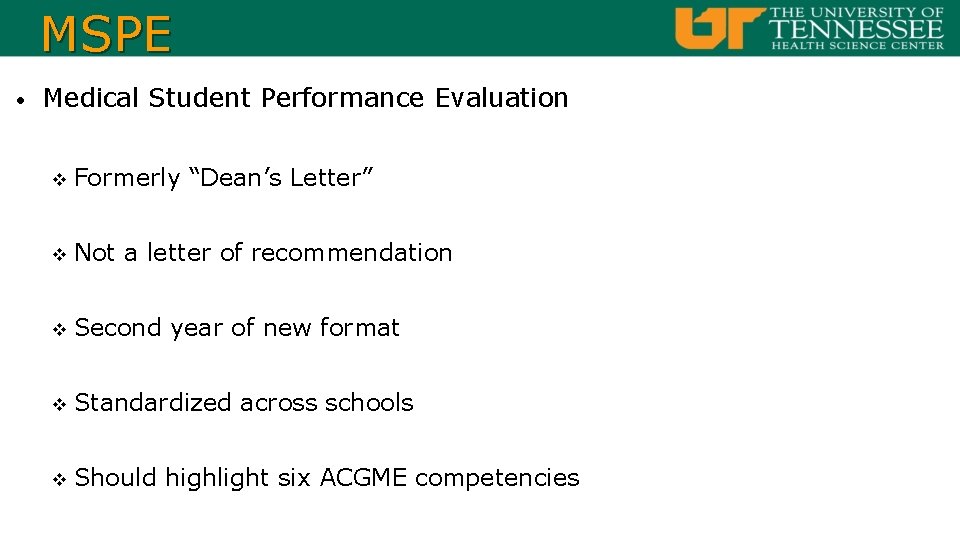 MSPE

UT THE UNIVERSITY OF TENNESSEE HEALTH SCIENCE CENTER

• Medical Student Performance Evaluation

❖ Formerly “Dean’s Letter”

❖ Not a letter of recommendation

❖ Second year of new format

❖ Standardized across schools

❖ Should highlight six ACGME competencies